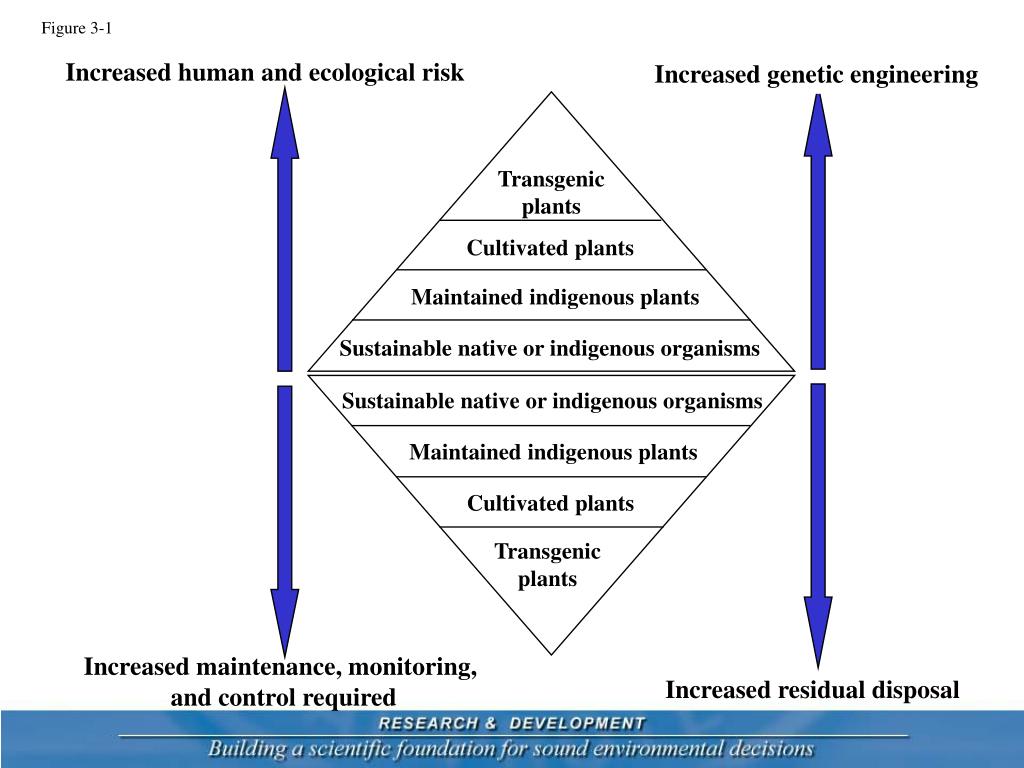 Figure 3-1

Increased human and ecological risk

Increased genetic engineering

Transgenic plants

Cultivated plants

Maintained indigenous plants

Sustainable native or indigenous organisms

Sustainable native or indigenous organisms

Maintained indigenous plants

Cultivated plants

Transgenic plants

Increased maintenance, monitoring, and control required

Increased residual disposal

RESEARCH & DEVELOPMENT

Building a scientific foundation for sound environmental decisions